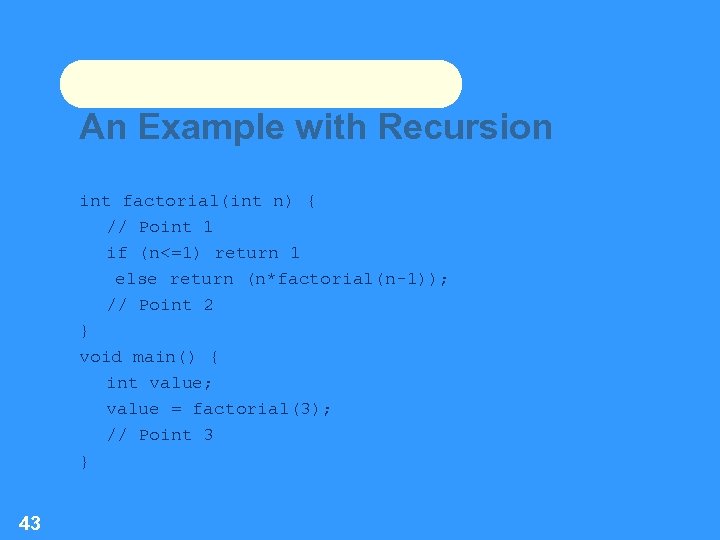 An Example with Recursion

int factorial(int n) {
  // Point 1
  if (n<=1) return 1
   else return (n*factorial(n-1));
  // Point 2
}
void main() {
  int value;
  value = factorial(3);
  // Point 3
}

43